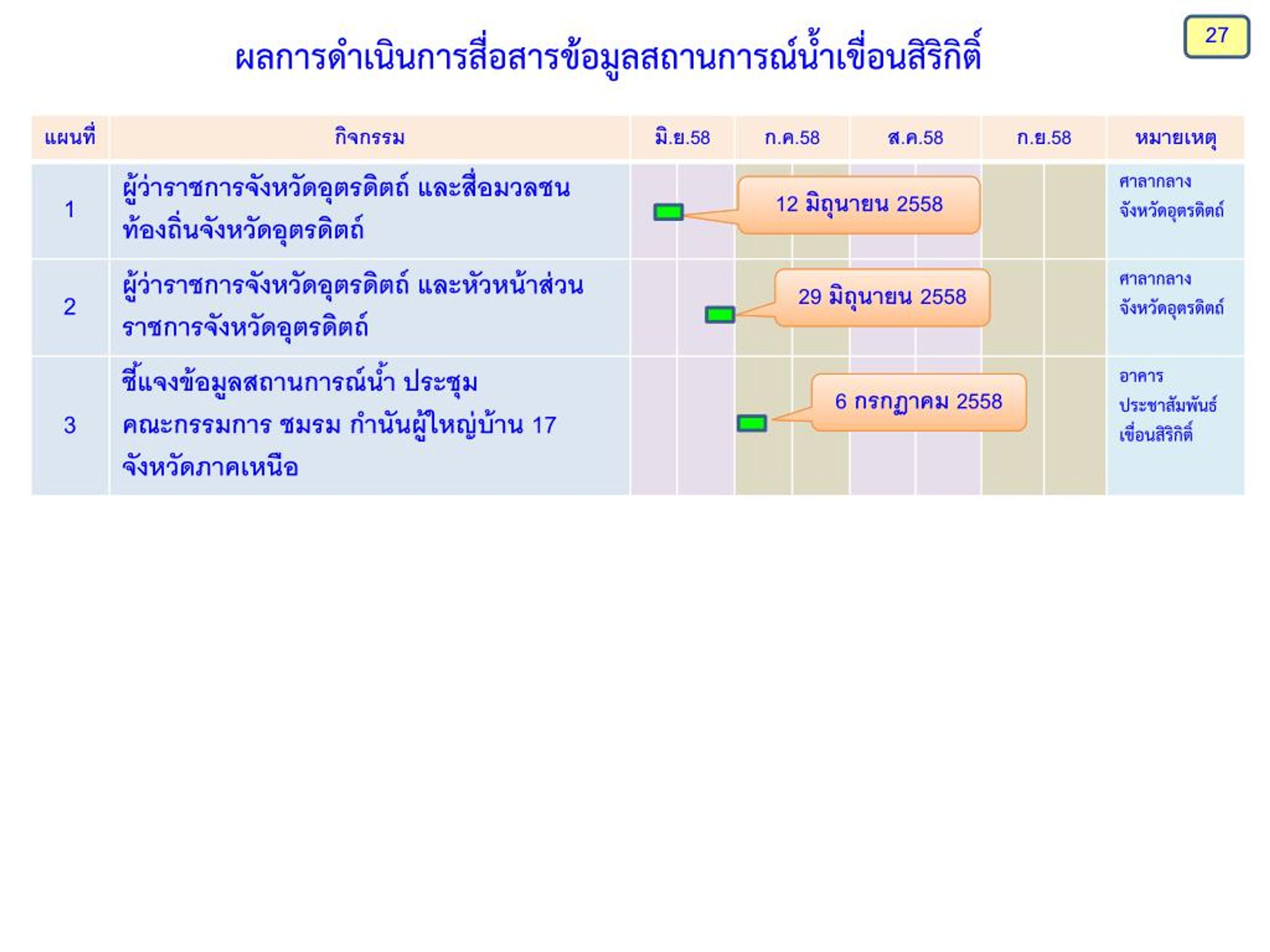 27

ผลการดำเนินการสื่อสารข้อมูลสถานการณ์น้ำเขื่อนสิริกิติ์

| แผนที่ | กิจกรรม | มิ.ย.58 | ก.ค.58 | ส.ค.58 | ก.ย.58 | หมายเหตุ |
|---|---|---|---|---|---|---|
| 1 | ผู้ว่าราชการจังหวัดอุตรดิตถ์ และสื่อมวลชนท้องถิ่นจังหวัดอุตรดิตถ์ | 12 มิถุนายน 2558 | | | | ศาลากลางจังหวัดอุตรดิตถ์ |
| 2 | ผู้ว่าราชการจังหวัดอุตรดิตถ์ และหัวหน้าส่วนราชการจังหวัดอุตรดิตถ์ | 29 มิถุนายน 2558 | | | | ศาลากลางจังหวัดอุตรดิตถ์ |
| 3 | ชี้แจงข้อมูลสถานการณ์น้ำ ประชุมคณะกรรมการ ชมรม กำนันผู้ใหญ่บ้าน 17 จังหวัดภาคเหนือ | | 6 กรกฎาคม 2558 | | | อาคารประชาสัมพันธ์เขื่อนสิริกิติ์ |